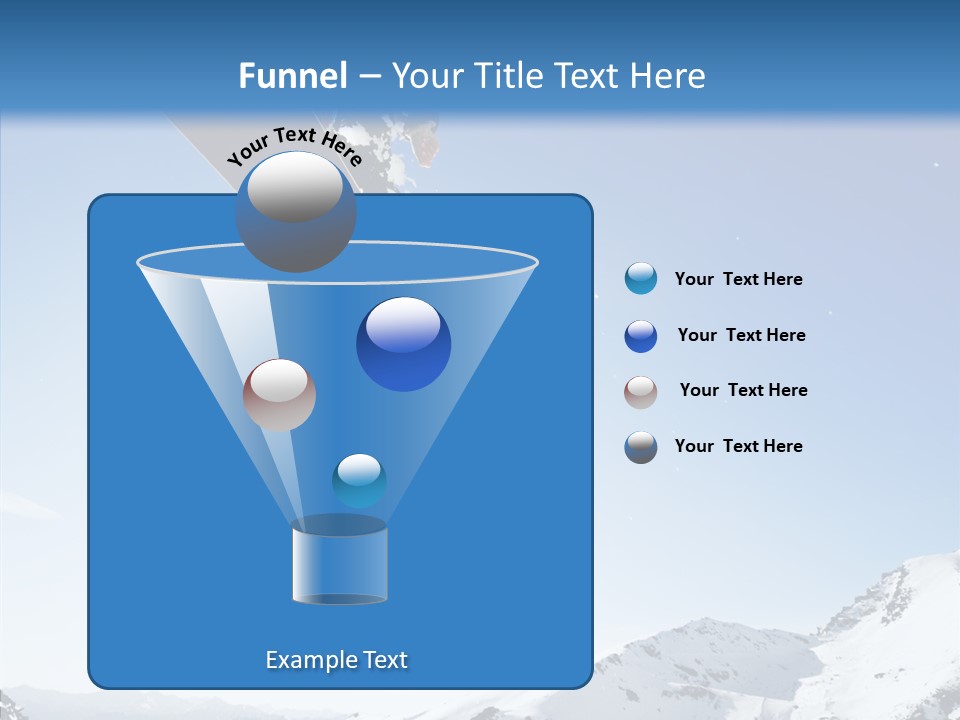 Funnel – Your Title Text Here

Your Text Here

Your Text Here

Your Text Here

Your Text Here

Your Text Here

Example Text